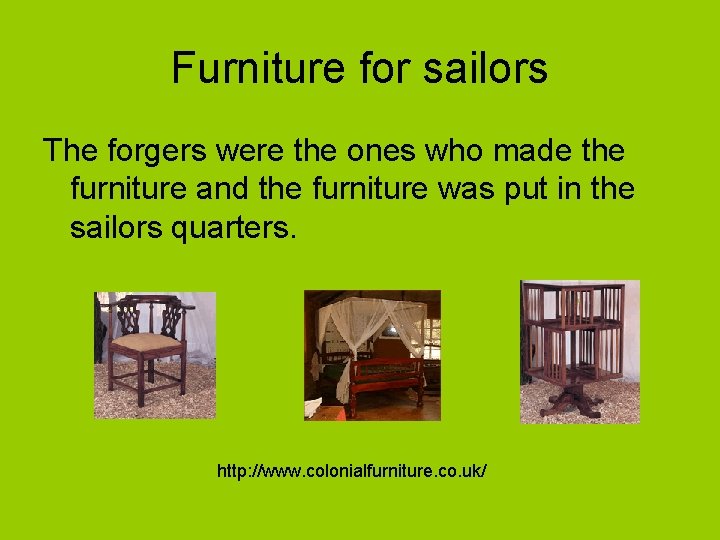 Furniture for sailors

The forgers were the ones who made the furniture and the furniture was put in the sailors quarters.

http://www.colonialfurniture.co.uk/